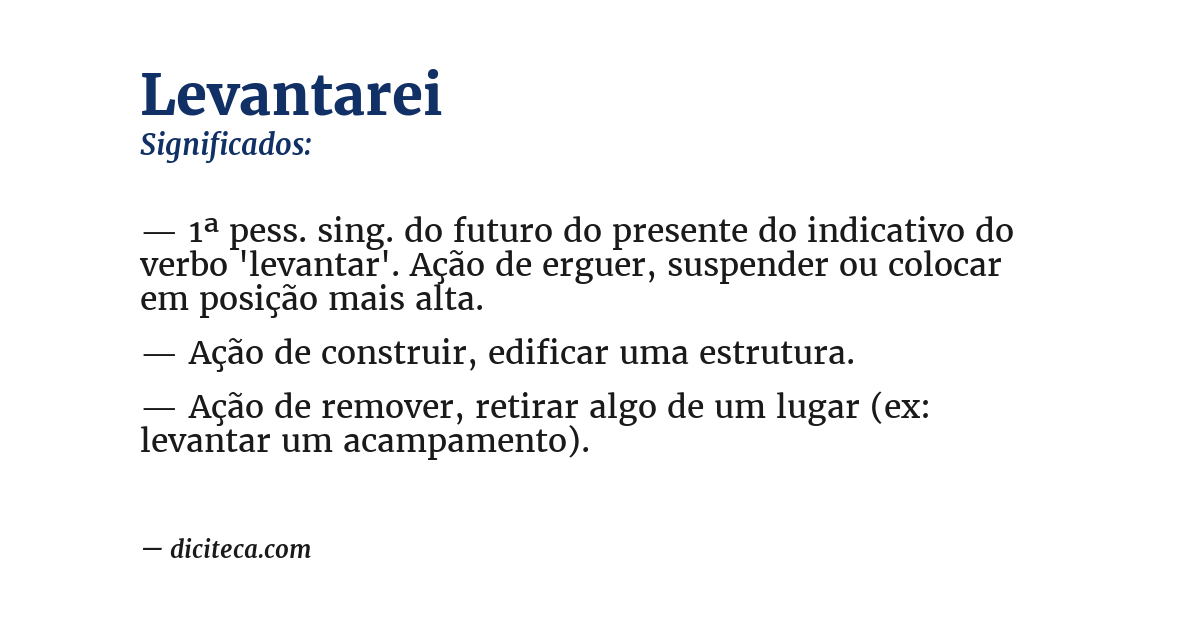 Levantarei
Significados:

— 1ª pess. sing. do futuro do presente do indicativo do verbo 'levantar'. Ação de erguer, suspender ou colocar em posição mais alta.

— Ação de construir, edificar uma estrutura.

— Ação de remover, retirar algo de um lugar (ex: levantar um acampamento).

— diciteca.com